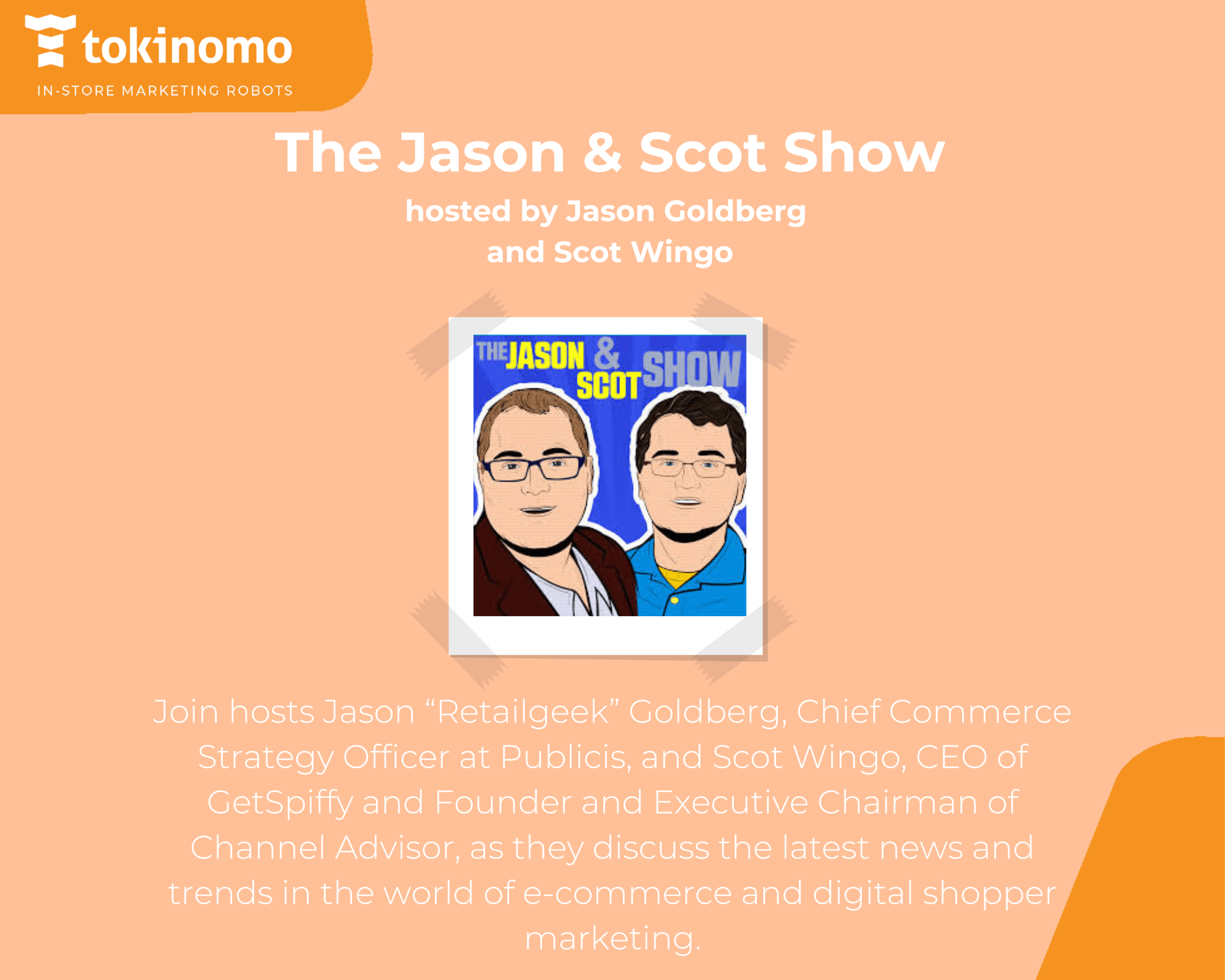 tokinomo
IN-STORE MARKETING ROBOTS

The Jason & Scot Show

hosted by Jason Goldberg and Scot Wingo

THE JASON & SCOT SHOW

Join hosts Jason “Retailgeek” Goldberg, Chief Commerce Strategy Officer at Publicis, and Scot Wingo, CEO of GetSpiffy and Founder and Executive Chairman of Channel Advisor, as they discuss the latest news and trends in the world of e-commerce and digital shopper marketing.